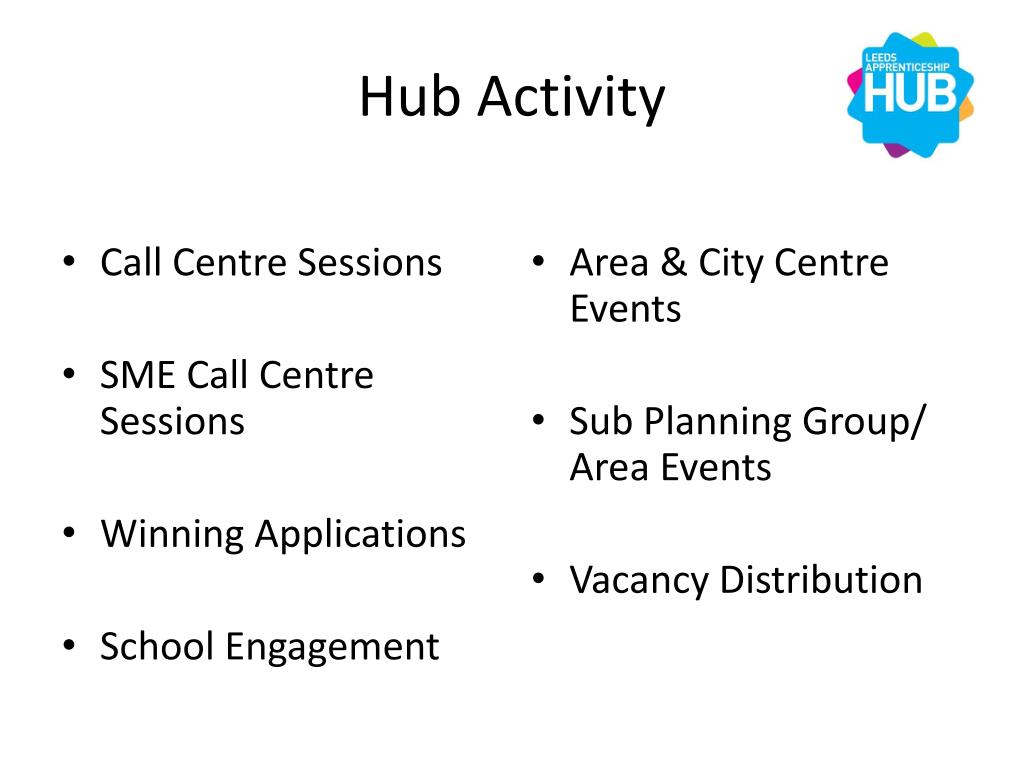 Hub Activity

LEEDS APPRENTICESHIP HUB

• Call Centre Sessions

• SME Call Centre Sessions

• Winning Applications

• School Engagement

• Area & City Centre Events

• Sub Planning Group/ Area Events

• Vacancy Distribution